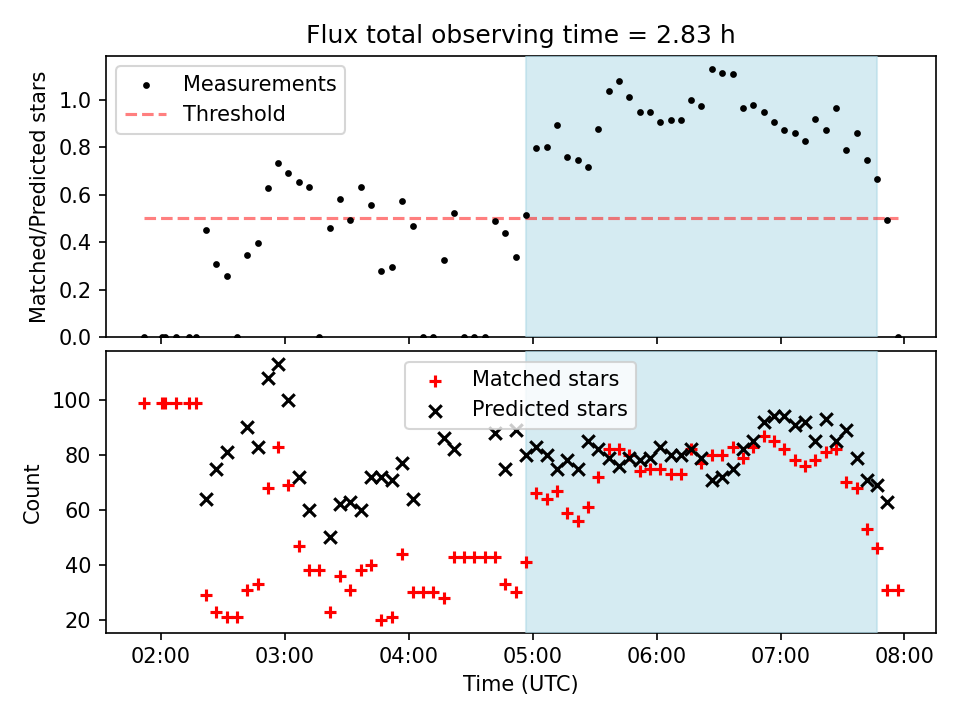 Flux total observing time = 2.83 h

Measurements
Threshold

Matched/Predicted stars

1.0
0.8
0.6
0.4
0.2
0.0

Matched stars
Predicted stars

Count

100
80
60
40
20

02:00
03:00
04:00
05:00
06:00
07:00
08:00

Time (UTC)